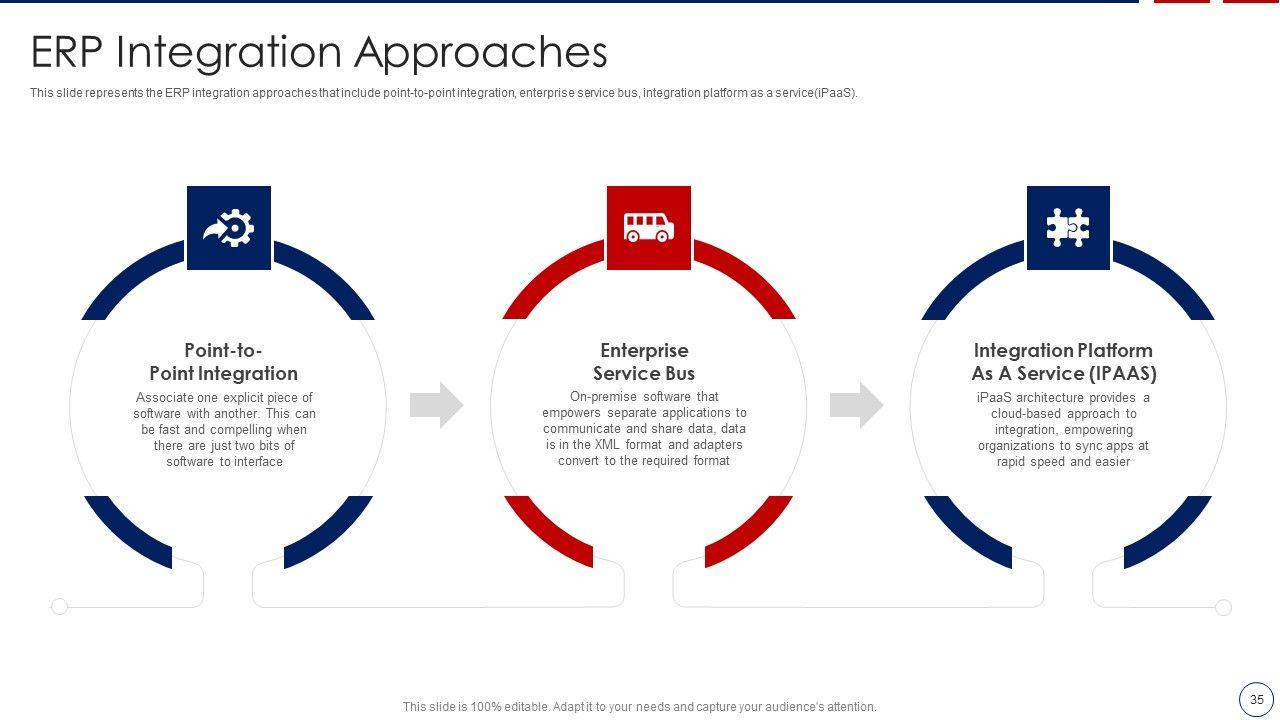 ERP Integration Approaches

This slide represents the ERP integration approaches that include point-to-point integration, enterprise service bus, integration platform as a service(iPaaS).

Point-to-Point Integration

Associate one explicit piece of software with another. This can be fast and compelling when there are just two bits of software to interface

Enterprise Service Bus

On-premise software that empowers separate applications to communicate and share data, data is in the XML format and adapters convert to the required format

Integration Platform As A Service (IPAAS)

iPaaS architecture provides a cloud-based approach to integration, empowering organizations to sync apps at rapid speed and easier

This slide is 100% editable. Adapt it to your needs and capture your audience's attention.

35